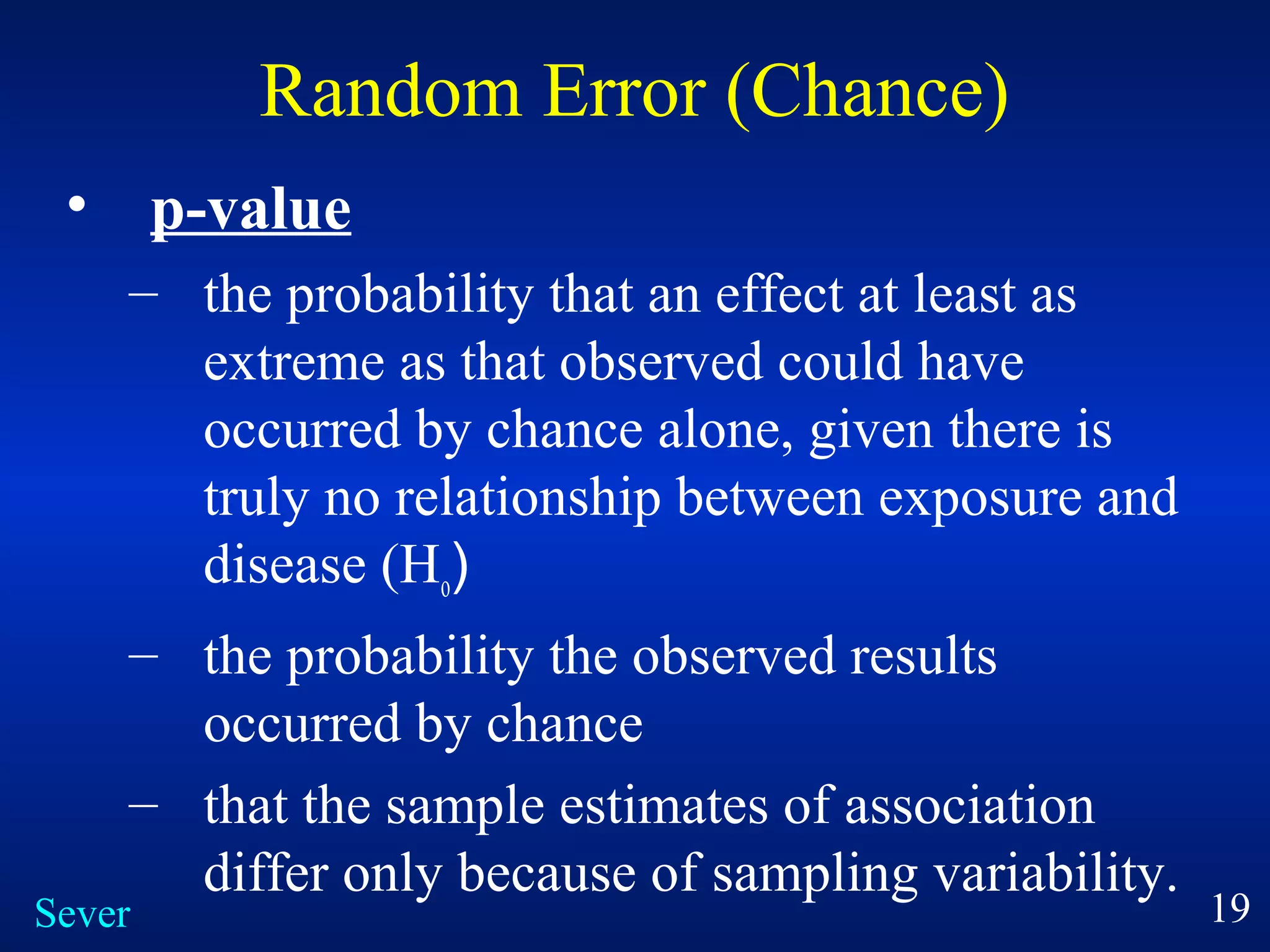 Random Error (Chance)

• p-value

– the probability that an effect at least as extreme as that observed could have occurred by chance alone, given there is truly no relationship between exposure and disease ($H_0$)

– the probability the observed results occurred by chance

– that the sample estimates of association differ only because of sampling variability.

Sever

19